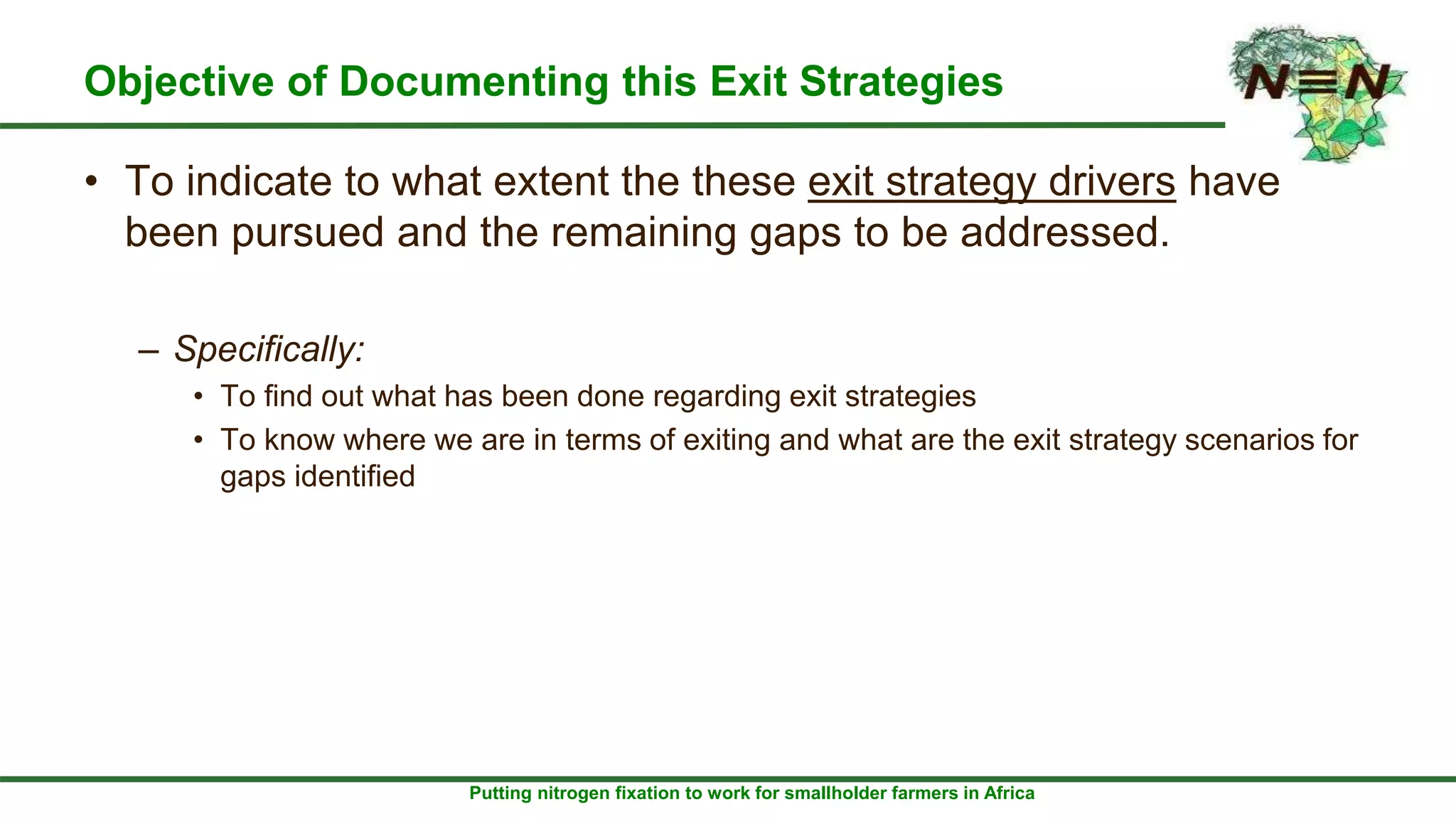 Objective of Documenting this Exit Strategies

N≡N

• To indicate to what extent the these exit strategy drivers have been pursued and the remaining gaps to be addressed.

– Specifically:

• To find out what has been done regarding exit strategies

• To know where we are in terms of exiting and what are the exit strategy scenarios for gaps identified

Putting nitrogen fixation to work for smallholder farmers in Africa